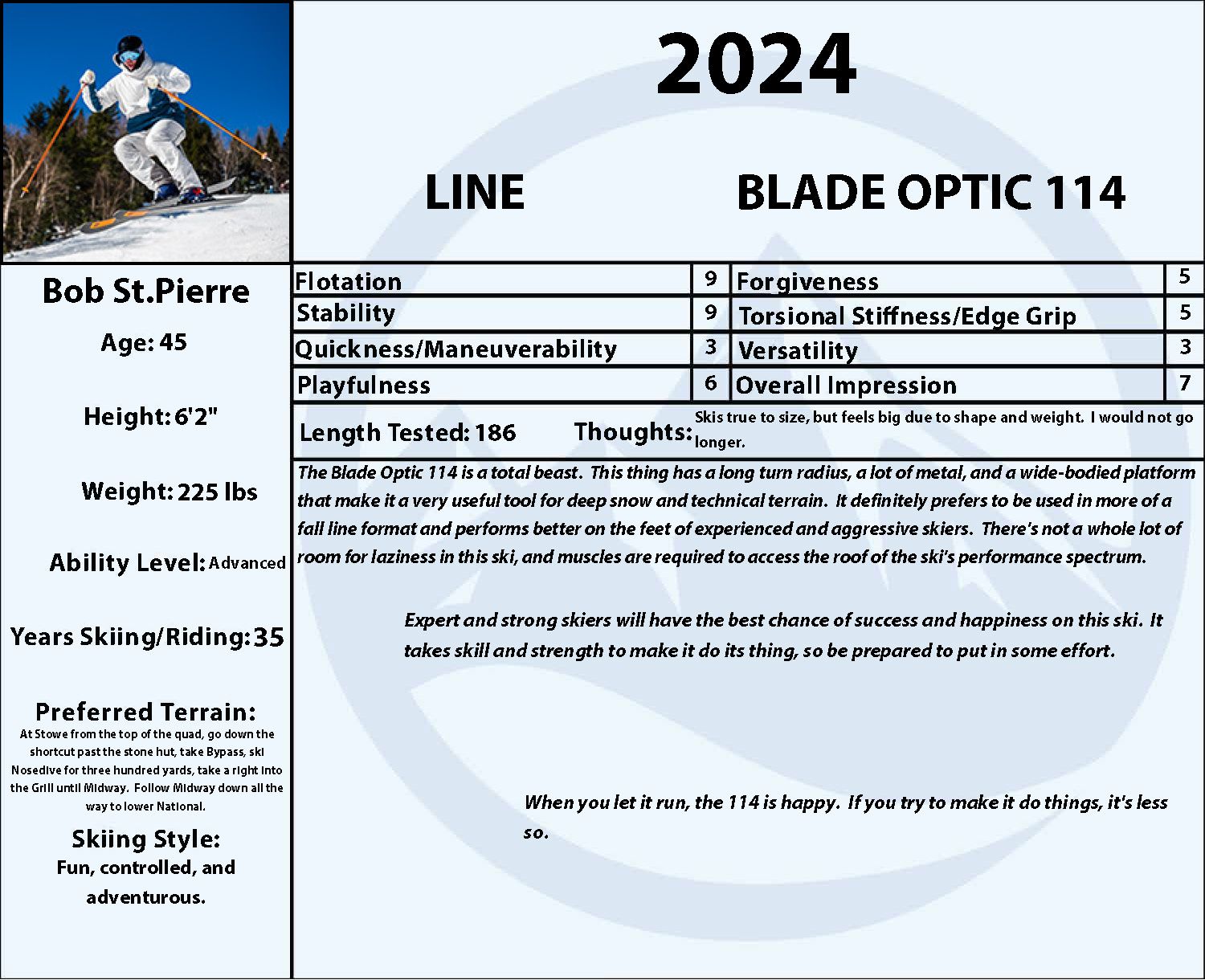 2024

LINE

BLADE OPTIC 114

Bob St.Pierre

Age: 45

Height: 6'2"

Weight: 225 lbs

Ability Level: Advanced

Years Skiing/Riding: 35

Preferred Terrain:
At Stowe from the top of the quad, go down the shortcut past the stone hut, take Bypass, ski Nosedive for three hundred yards, take a right into the Grill until Midway. Follow Midway down all the way to lower National.

Skiing Style:
Fun, controlled, and adventurous.

| Flotation | 9 | Forgiveness | 5 |
|---|---|---|---|
| Stability | 9 | Torsional Stiffness/Edge Grip | 5 |
| Quickness/Maneuverability | 3 | Versatility | 3 |
| Playfulness | 6 | Overall Impression | 7 |

Length Tested: 186 Thoughts: Skis true to size, but feels big due to shape and weight. I would not go longer.

The Blade Optic 114 is a total beast. This thing has a long turn radius, a lot of metal, and a wide-bodied platform that make it a very useful tool for deep snow and technical terrain. It definitely prefers to be used in more of a fall line format and performs better on the feet of experienced and aggressive skiers. There's not a whole lot of room for laziness in this ski, and muscles are required to access the roof of the ski's performance spectrum.

Expert and strong skiers will have the best chance of success and happiness on this ski. It takes skill and strength to make it do its thing, so be prepared to put in some effort.

When you let it run, the 114 is happy. If you try to make it do things, it's less so.